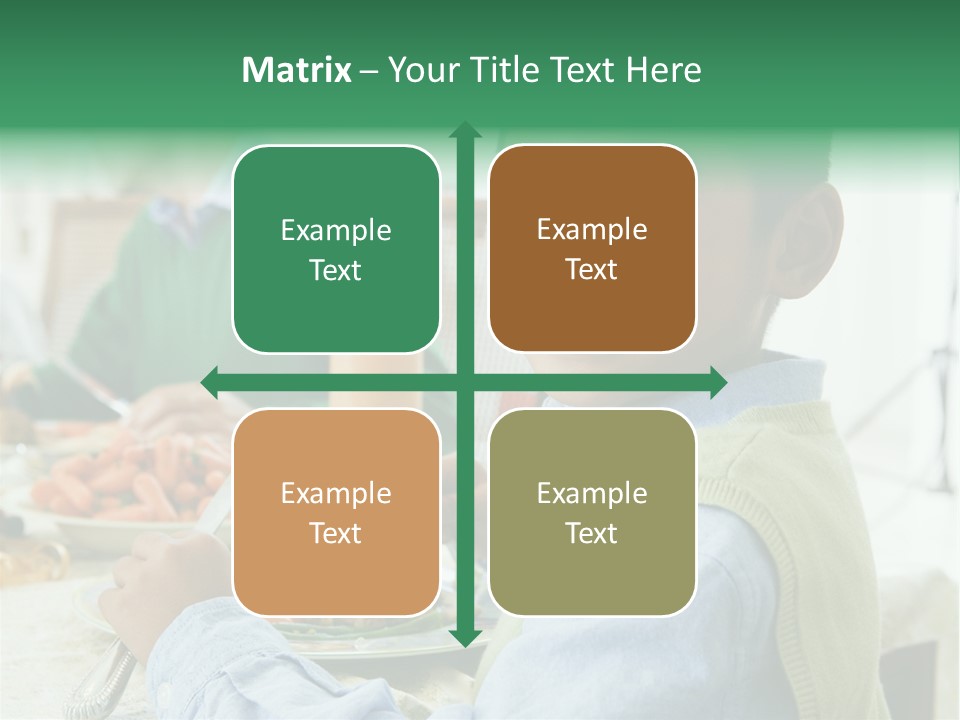 Matrix – Your Title Text Here

Example Text

Example Text

Example Text

Example Text